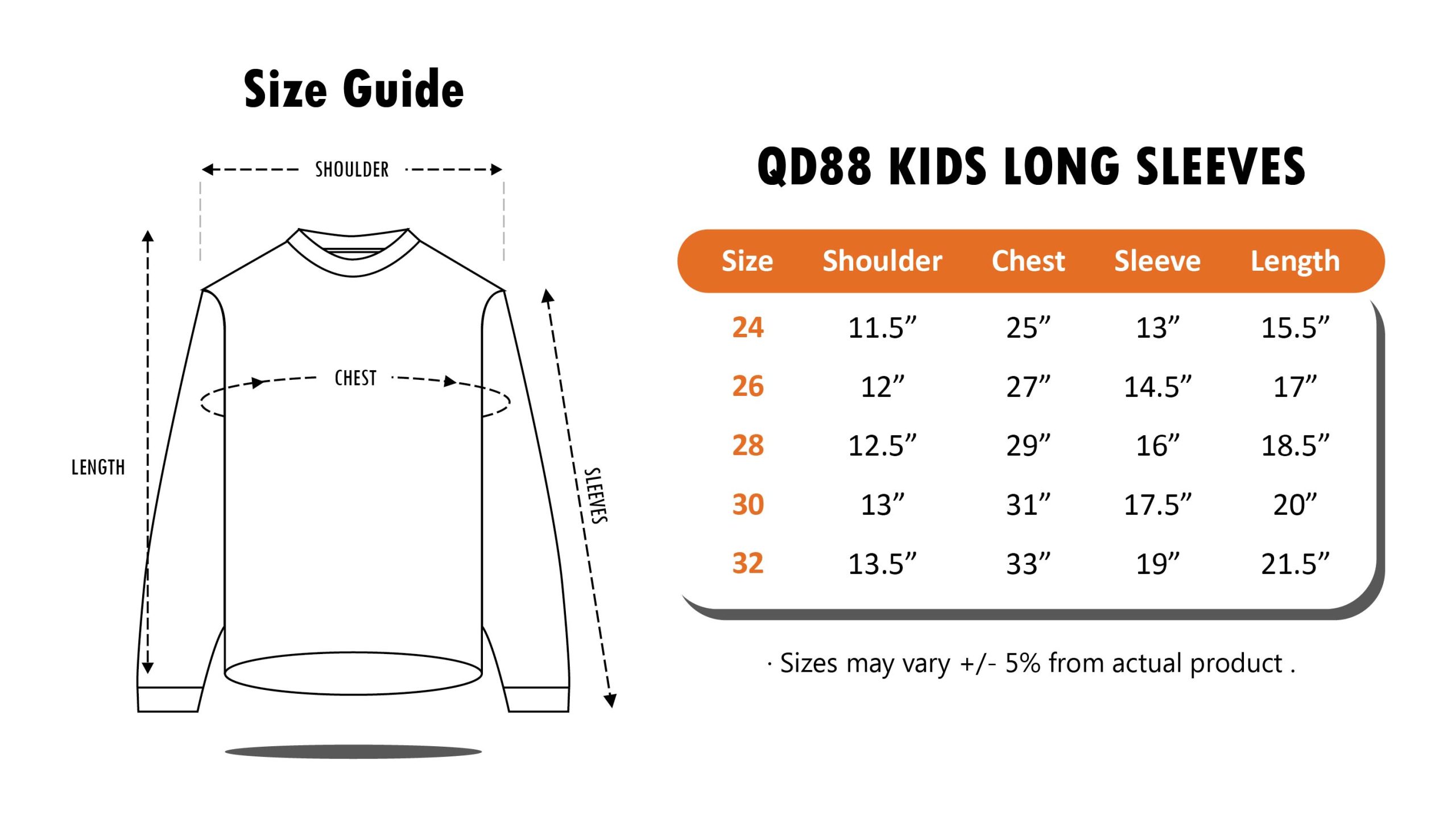 Size Guide

SHOULDER

CHEST

LENGTH

SLEEVES

QD88 KIDS LONG SLEEVES

| Size | Shoulder | Chest | Sleeve | Length |
|---|---|---|---|---|
| 24 | 11.5” | 25” | 13” | 15.5” |
| 26 | 12” | 27” | 14.5” | 17” |
| 28 | 12.5” | 29” | 16” | 18.5” |
| 30 | 13” | 31” | 17.5” | 20” |
| 32 | 13.5” | 33” | 19” | 21.5” |

· Sizes may vary +/- 5% from actual product .